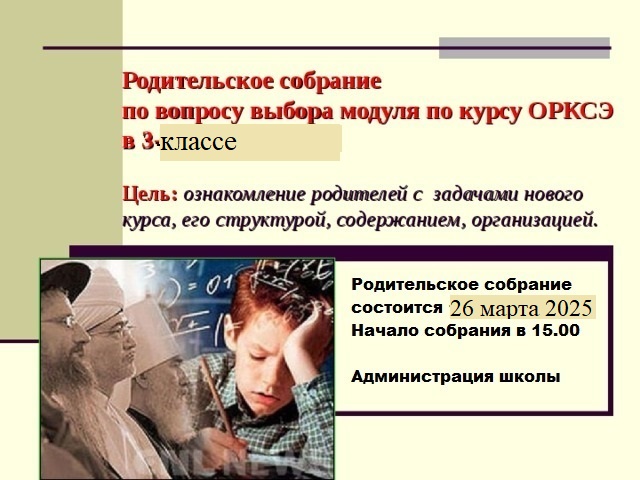 Родительское собрание
по вопросу выбора модуля по курсу ОРКСЭ
в 3 классе

Цель: ознакомление родителей с задачами нового курса, его структурой, содержанием, организацией.

Родительское собрание состоится 26 марта 2025
Начало собрания в 15.00

Администрация школы